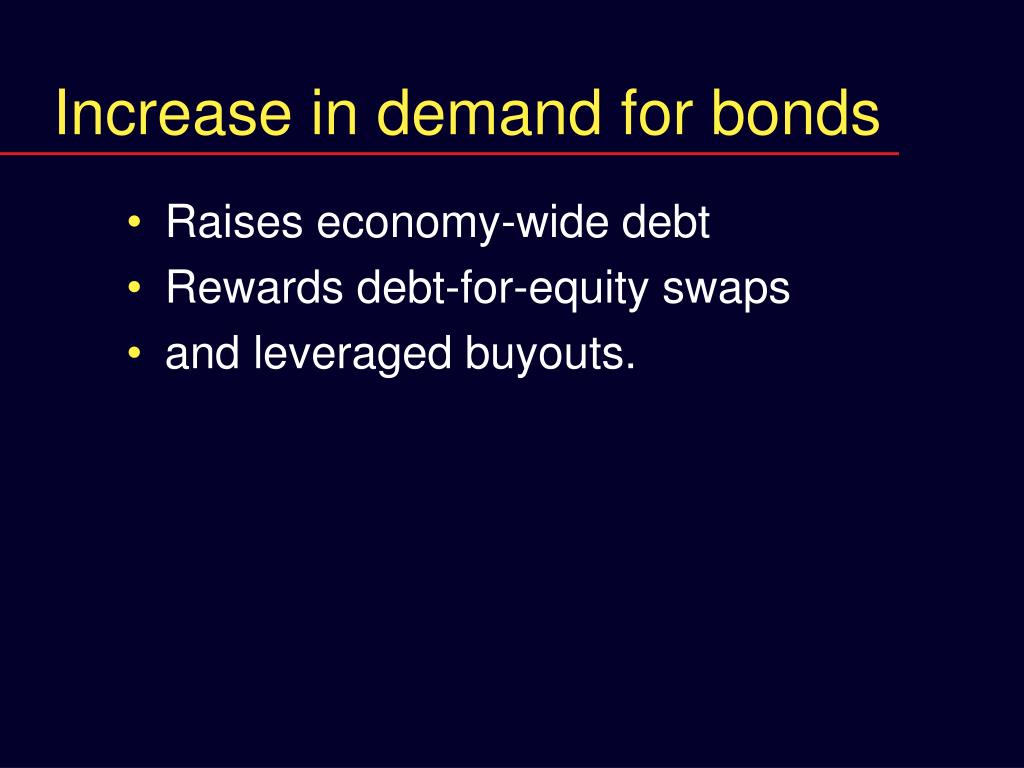 Increase in demand for bonds

• Raises economy-wide debt
• Rewards debt-for-equity swaps
• and leveraged buyouts.